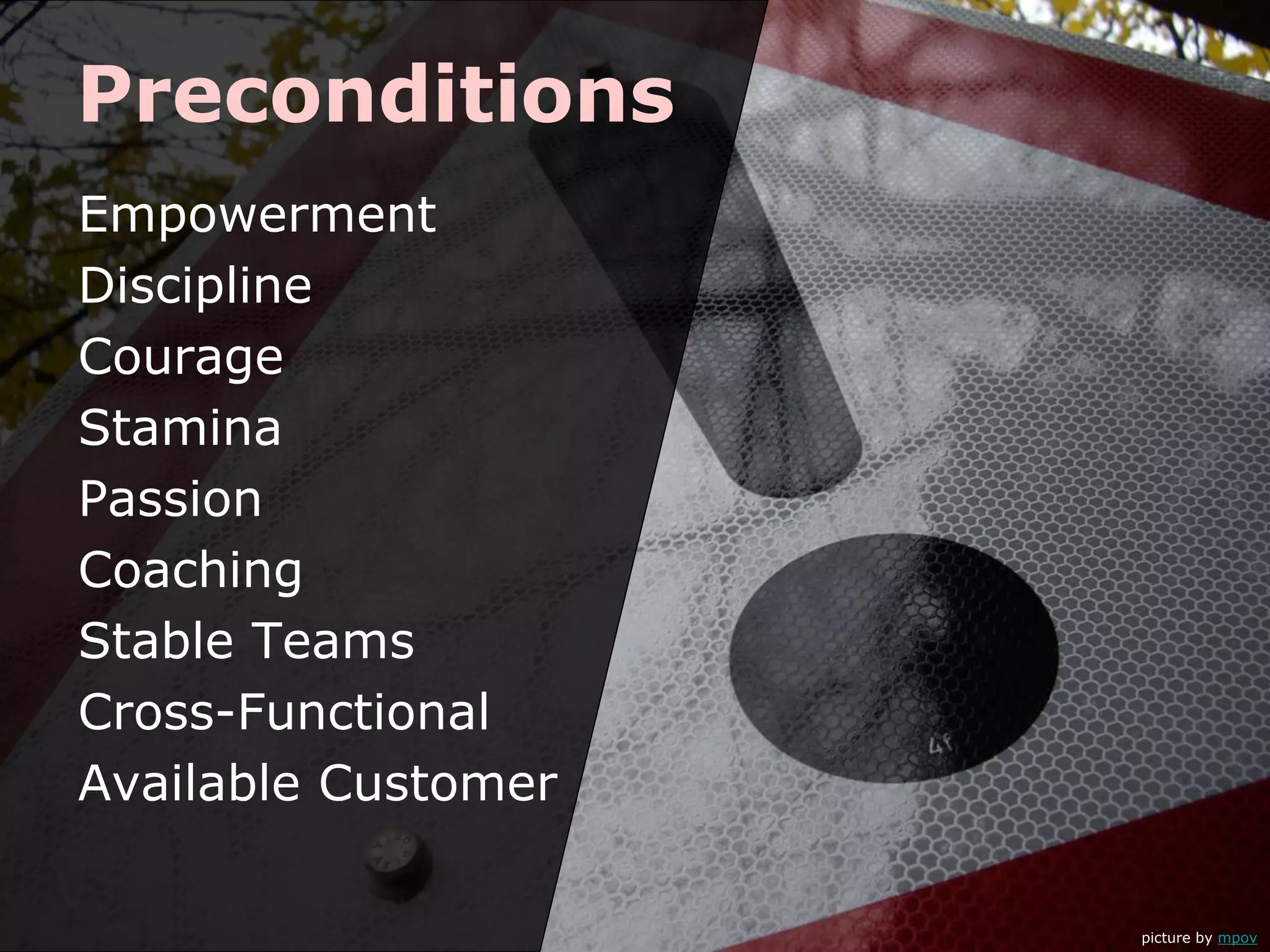 Preconditions

Empowerment
Discipline
Courage
Stamina
Passion
Coaching
Stable Teams
Cross-Functional
Available Customer

picture by mpov